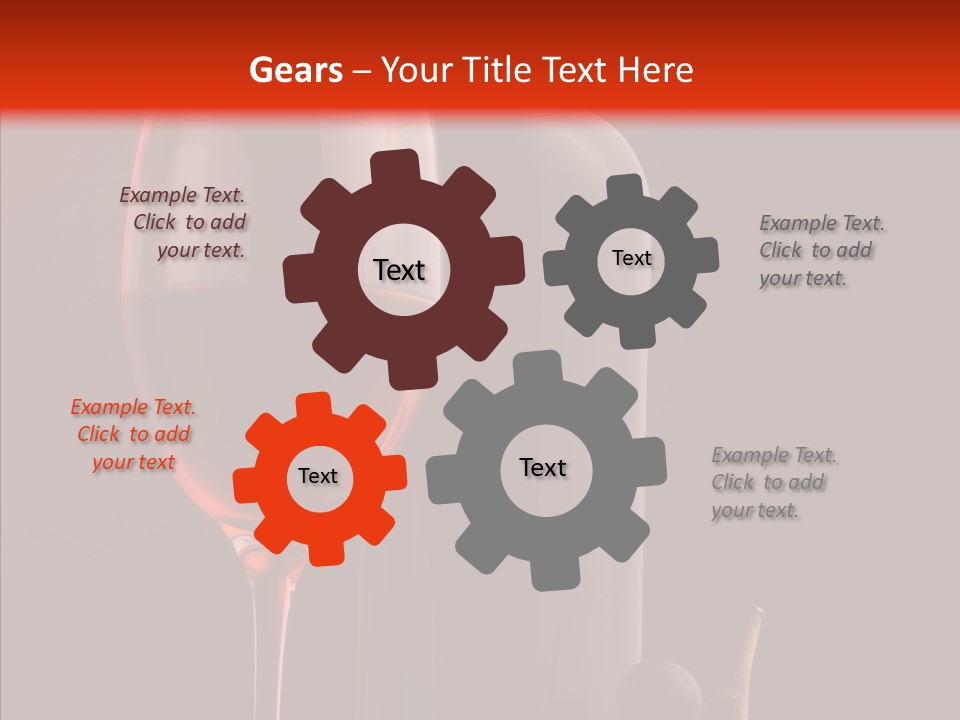 Gears – Your Title Text Here

Example Text. Click to add your text.

Text

Text

Example Text. Click to add your text.

Example Text. Click to add your text

Text

Text

Example Text. Click to add your text.